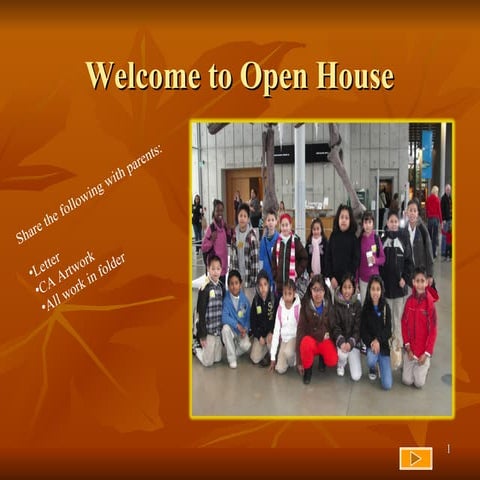 Welcome to Open House

Share the following with parents:

•Letter
•CA Artwork
•All work in folder

1